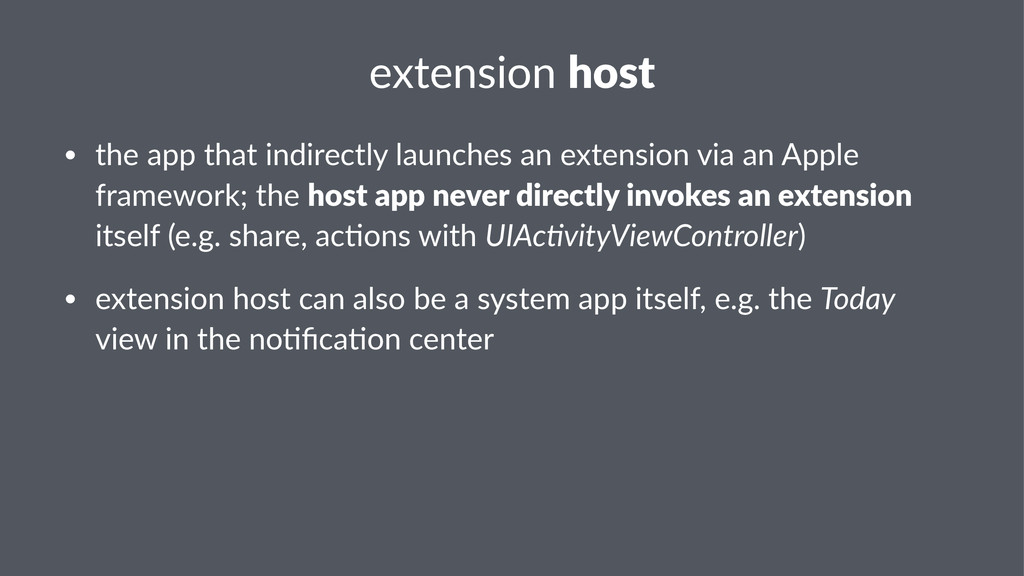 extension host

• the app that indirectly launches an extension via an Apple framework; the host app never directly invokes an extension itself (e.g. share, actions with UIActivityViewController)

• extension host can also be a system app itself, e.g. the Today view in the notification center